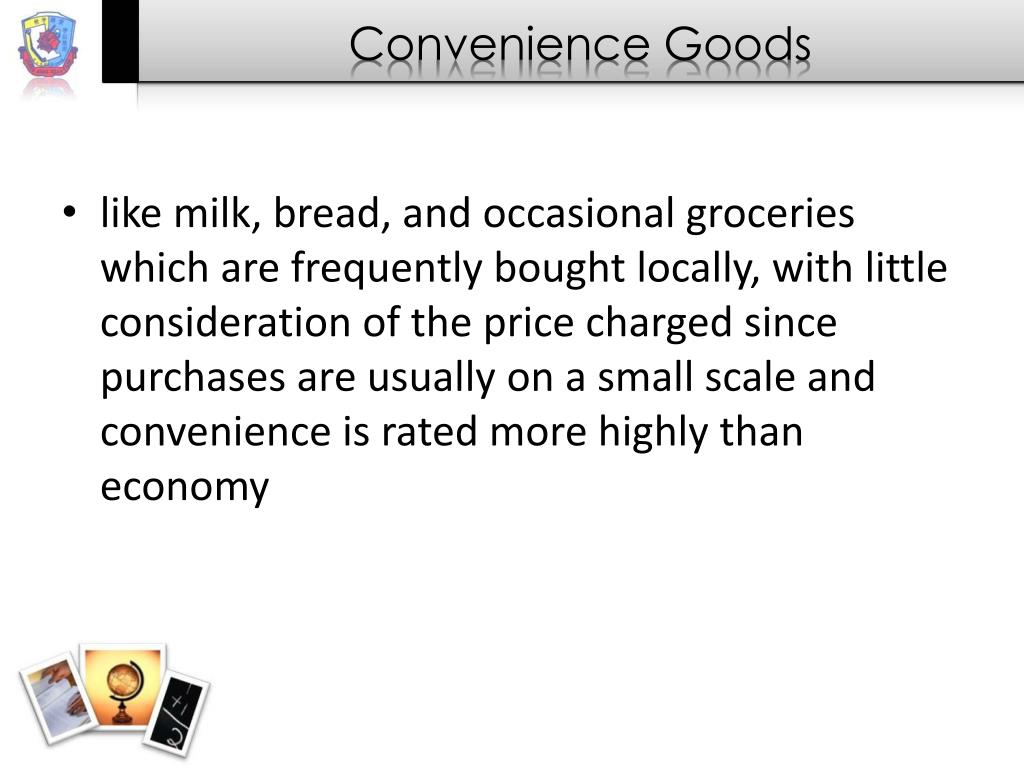 Convenience Goods

• like milk, bread, and occasional groceries which are frequently bought locally, with little consideration of the price charged since purchases are usually on a small scale and convenience is rated more highly than economy